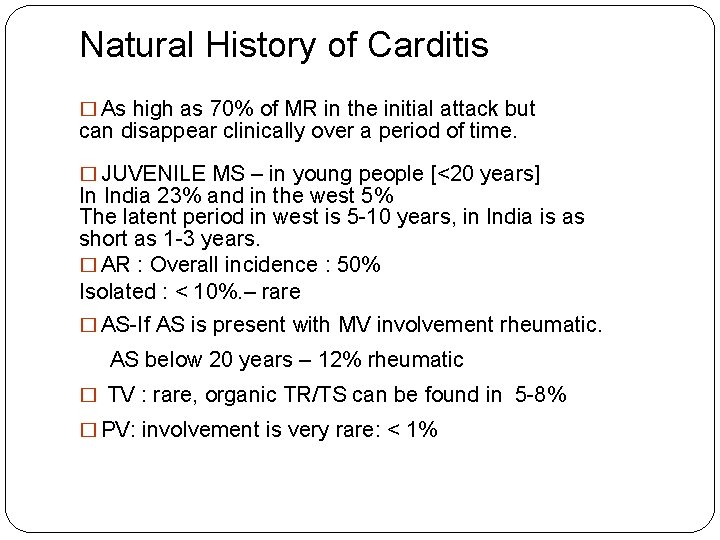 Natural History of Carditis

□ As high as 70% of MR in the initial attack but can disappear clinically over a period of time.

□ JUVENILE MS – in young people [<20 years]
In India 23% and in the west 5%
The latent period in west is 5-10 years, in India is as short as 1-3 years.

□ AR : Overall incidence : 50%
Isolated : < 10%.– rare

□ AS-If AS is present with MV involvement rheumatic.
AS below 20 years – 12% rheumatic

□ TV : rare, organic TR/TS can be found in 5-8%

□ PV: involvement is very rare: < 1%